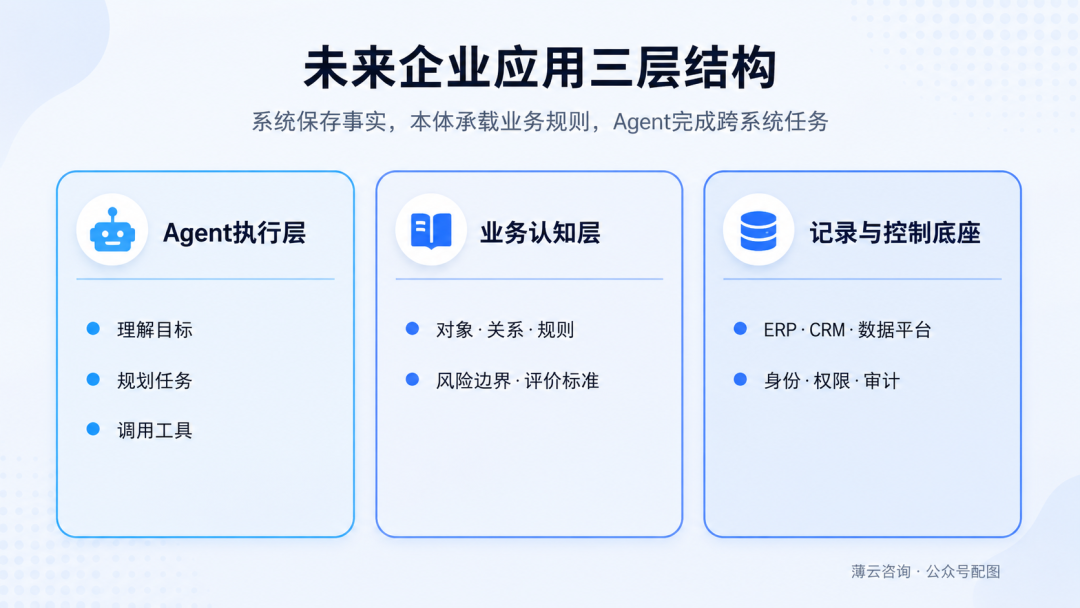 未来企业应用三层结构

系统保存事实，本体承载业务规则，Agent完成跨系统任务

Agent执行层

理解目标

规划任务

调用工具

业务认知层

对象 · 关系 · 规则

风险边界 · 评价标准

记录与控制底座

ERP · CRM · 数据平台

身份 · 权限 · 审计

薄云咨询 · 公众号配图